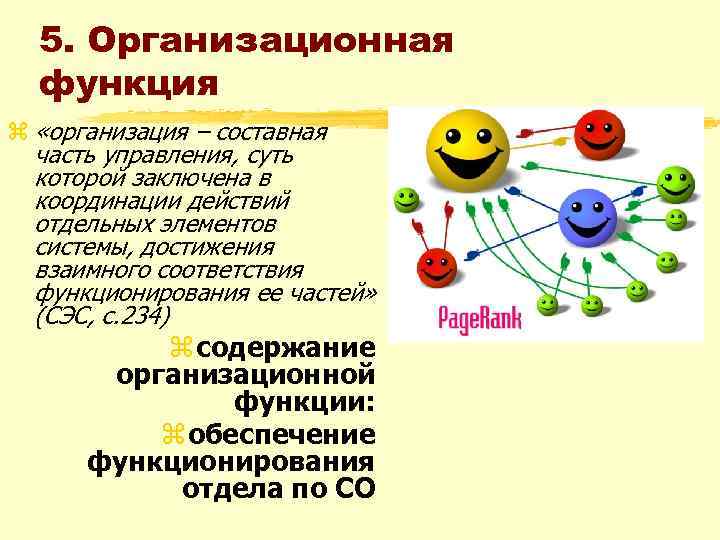 5. Организационная функция

«организация – составная часть управления, суть которой заключена в координации действий отдельных элементов системы, достижения взаимного соответствия функционирования ее частей» (СЭС, с.234)

содержание организационной функции:

обеспечение функционирования отдела по СО

PageRank